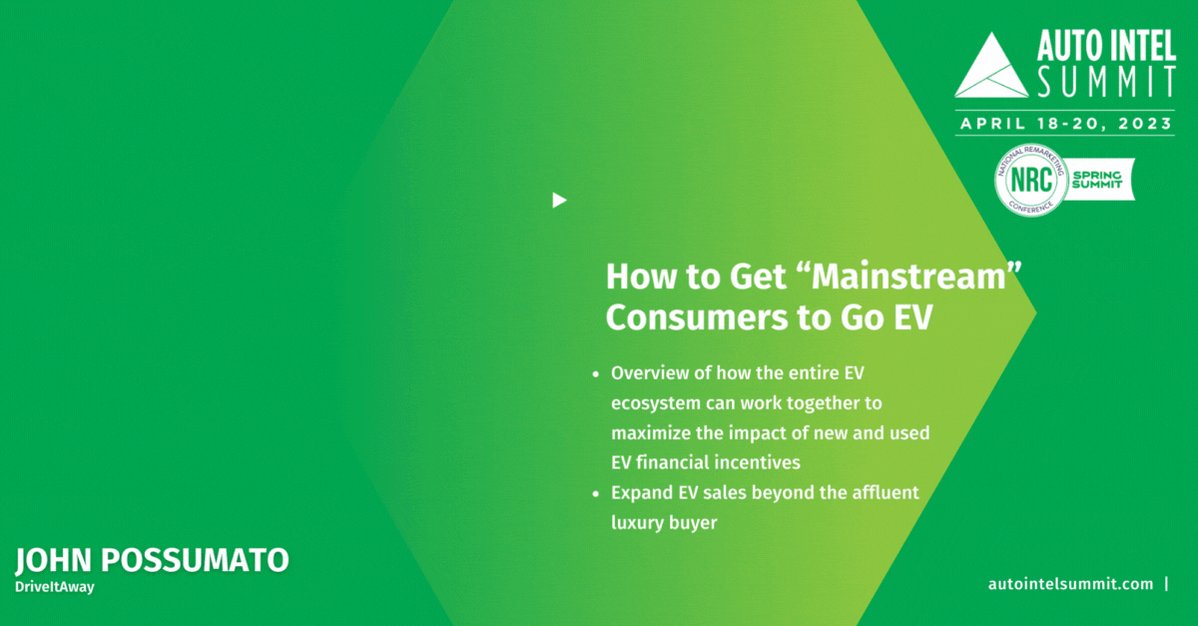 AUTO INTEL SUMMIT

APRIL 18-20, 2023

NATIONAL REMARKETING CONFERENCE NRC SPRING SUMMIT

How to Get “Mainstream” Consumers to Go EV

• Overview of how the entire EV ecosystem can work together to maximize the impact of new and used EV financial incentives
• Expand EV sales beyond the affluent luxury buyer

JOHN POSSUMATO
DriveItAway

autointelsummit.com |